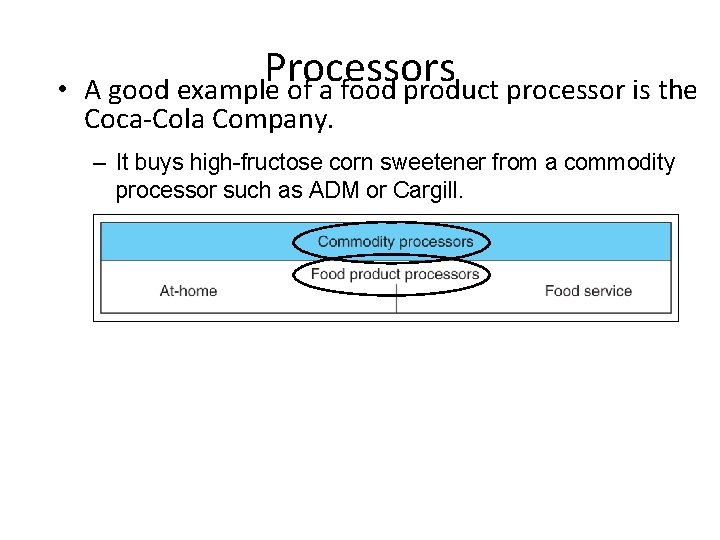 Processors

• A good example of a food product processor is the Coca-Cola Company.

– It buys high-fructose corn sweetener from a commodity processor such as ADM or Cargill.

Commodity processors

Food product processors

At-home

Food service